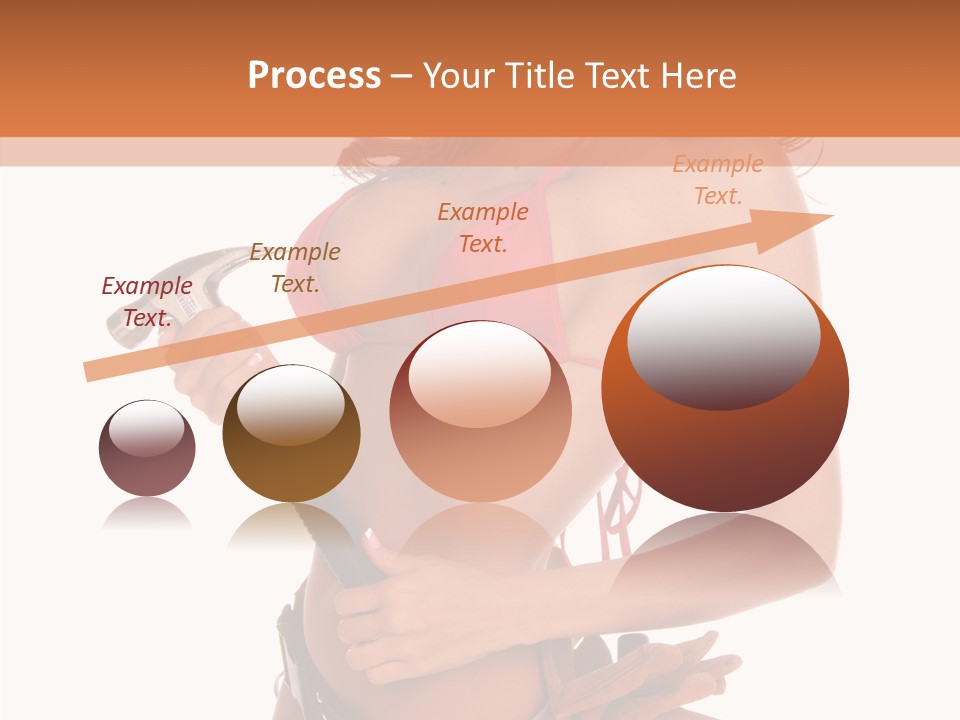 Process – Your Title Text Here

Example Text.

Example Text.

Example Text.

Example Text.